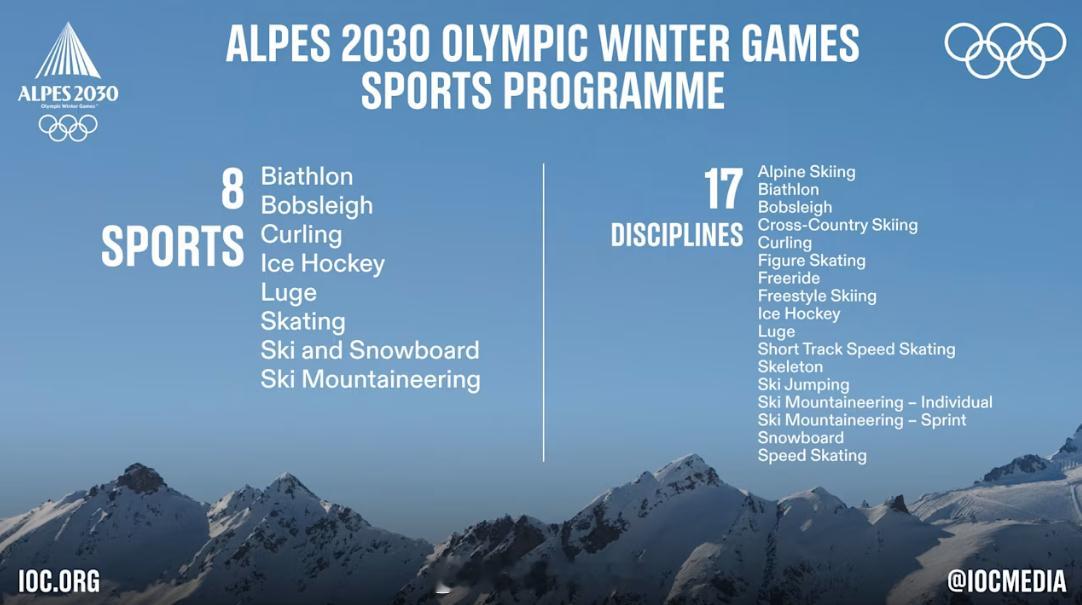 ALPES 2030
Olympic Winter Games

ALPES 2030 OLYMPIC WINTER GAMES
SPORTS PROGRAMME

8
SPORTS

Biathlon
Bobsleigh
Curling
Ice Hockey
Luge
Skating
Ski and Snowboard
Ski Mountaineering

17
DISCIPLINES

Alpine Skiing
Biathlon
Bobsleigh
Cross-Country Skiing
Curling
Figure Skating
Freeride
Freestyle Skiing
Ice Hockey
Luge
Short Track Speed Skating
Skeleton
Ski Jumping
Ski Mountaineering – Individual
Ski Mountaineering – Sprint
Snowboard
Speed Skating

IOC.ORG

@IOCMEDIA